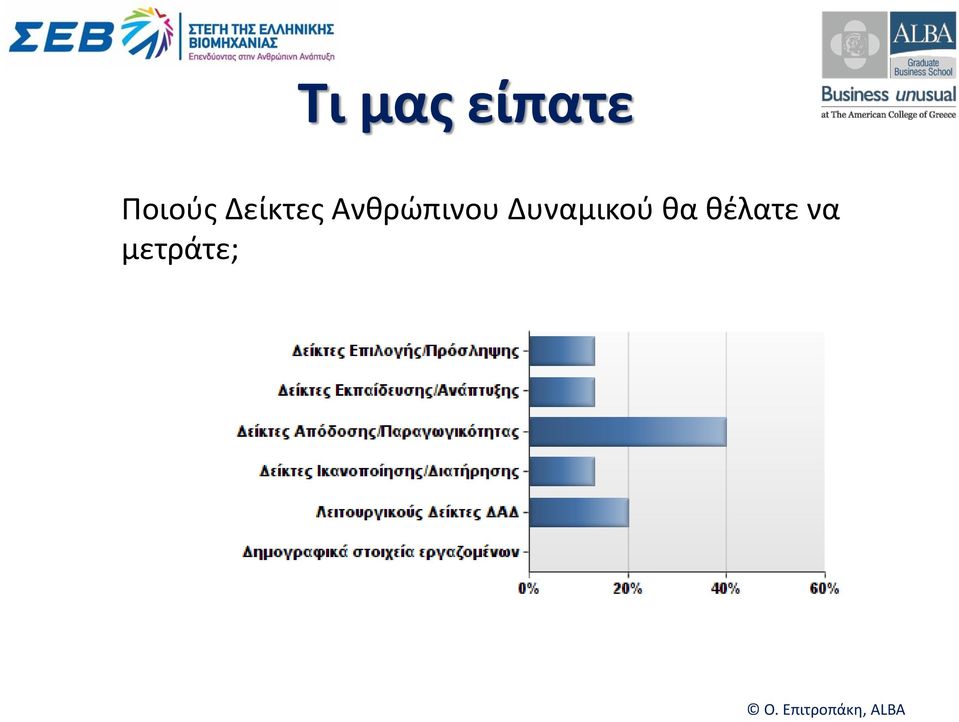 ΣΕΒ ΣΤΕΓΗ ΤΗΣ ΕΛΛΗΝΙΚΗΣ ΒΙΟΜΗΧΑΝΙΑΣ
Επενδύοντας στην Ανθρώπινη Ανάπτυξη

ALBA Graduate Business School
Business unusual
at The American College of Greece

Τι μας είπατε

Ποιούς Δείκτες Ανθρώπινου Δυναμικού θα θέλατε να μετράτε;

Δείκτες Επιλογής/Πρόσληψης
Δείκτες Εκπαίδευσης/Ανάπτυξης
Δείκτες Απόδοσης/Παραγωγικότητας
Δείκτες Ικανοποίησης/Διατήρησης
Λειτουργικούς Δείκτες ΔΑΔ
Δημογραφικά στοιχεία εργαζομένων

0% 20% 40% 60%

© Ο. Επιτροπάκη, ALBA